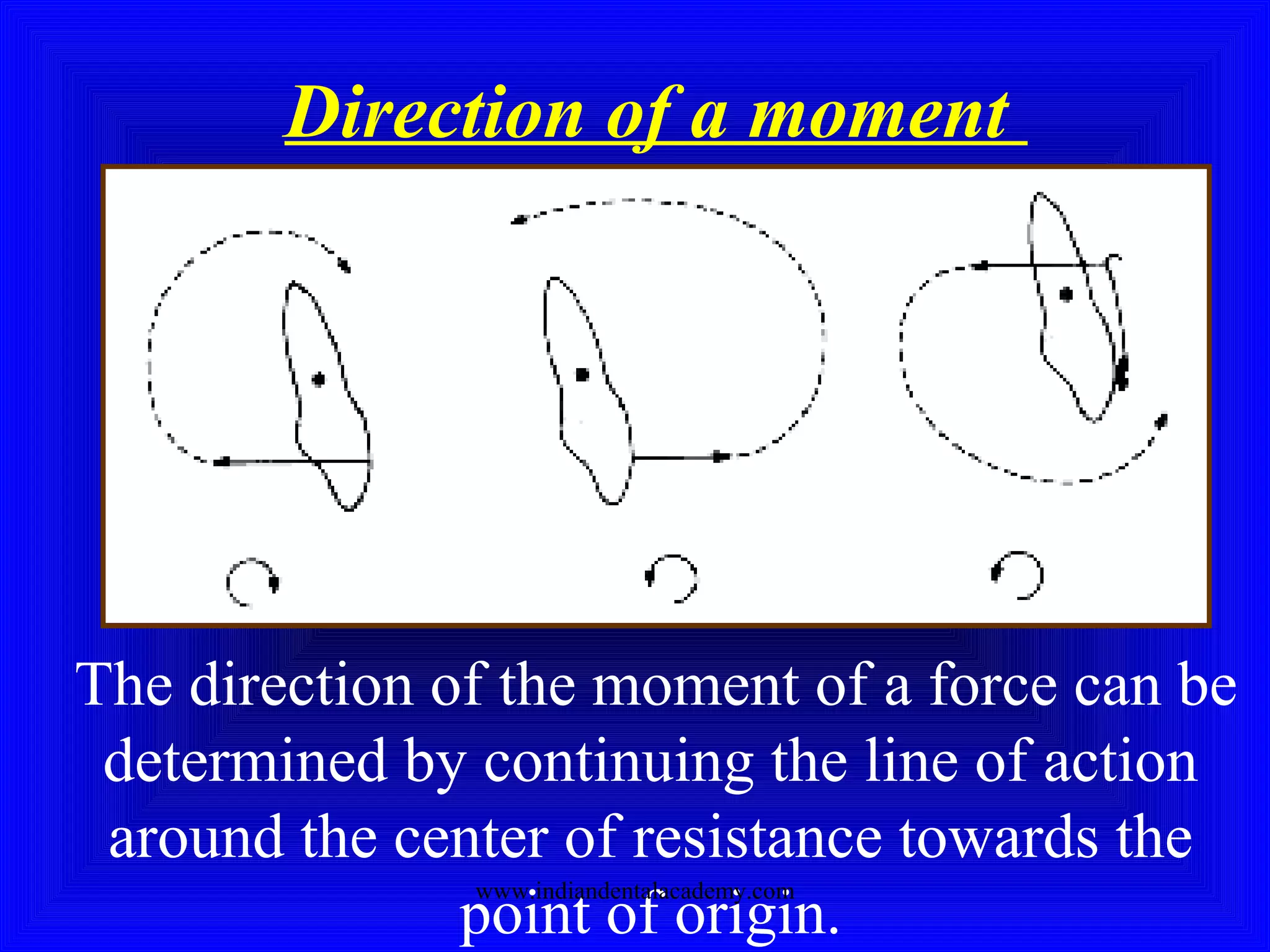 Direction of a moment

The direction of the moment of a force can be determined by continuing the line of action around the center of resistance towards the point of origin.

www.indiandentalacademy.com